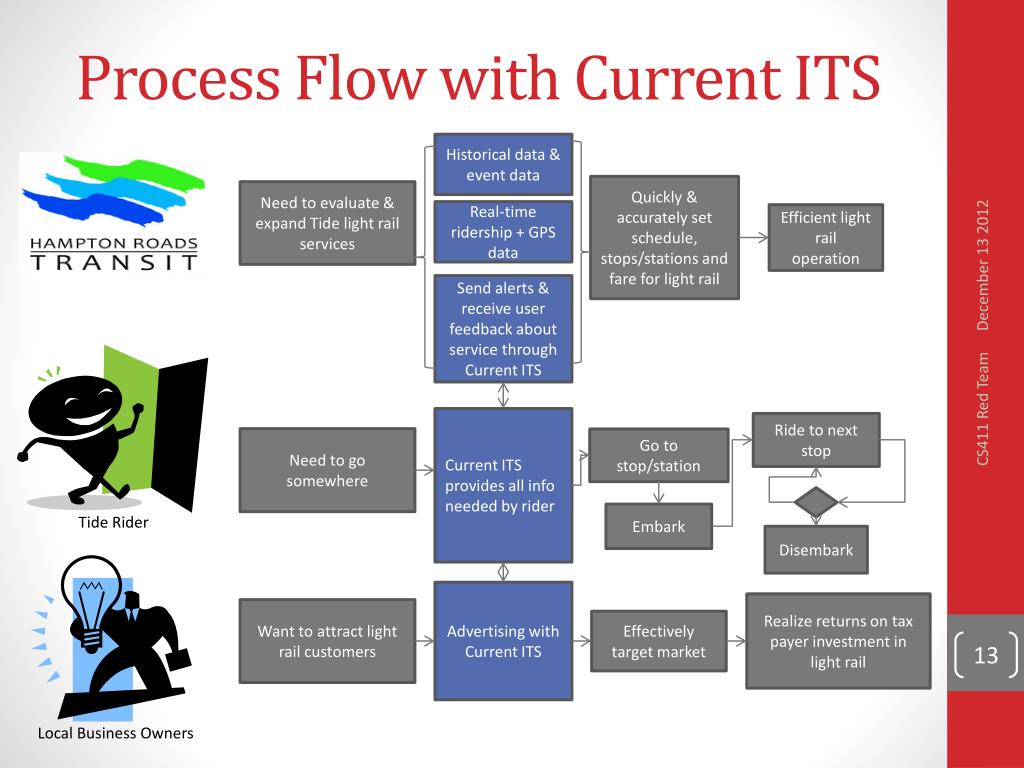 Process Flow with Current ITS

HAMPTON ROADS TRANSIT

Need to evaluate & expand Tide light rail services

Historical data & event data

Real-time ridership + GPS data

Send alerts & receive user feedback about service through Current ITS

Quickly & accurately set schedule, stops/stations and fare for light rail

Efficient light rail operation

Tide Rider

Need to go somewhere

Current ITS provides all info needed by rider

Go to stop/station

Embark

Ride to next stop

Disembark

Local Business Owners

Want to attract light rail customers

Advertising with Current ITS

Effectively target market

Realize returns on tax payer investment in light rail

December 13 2012

CS411 Red Team

13